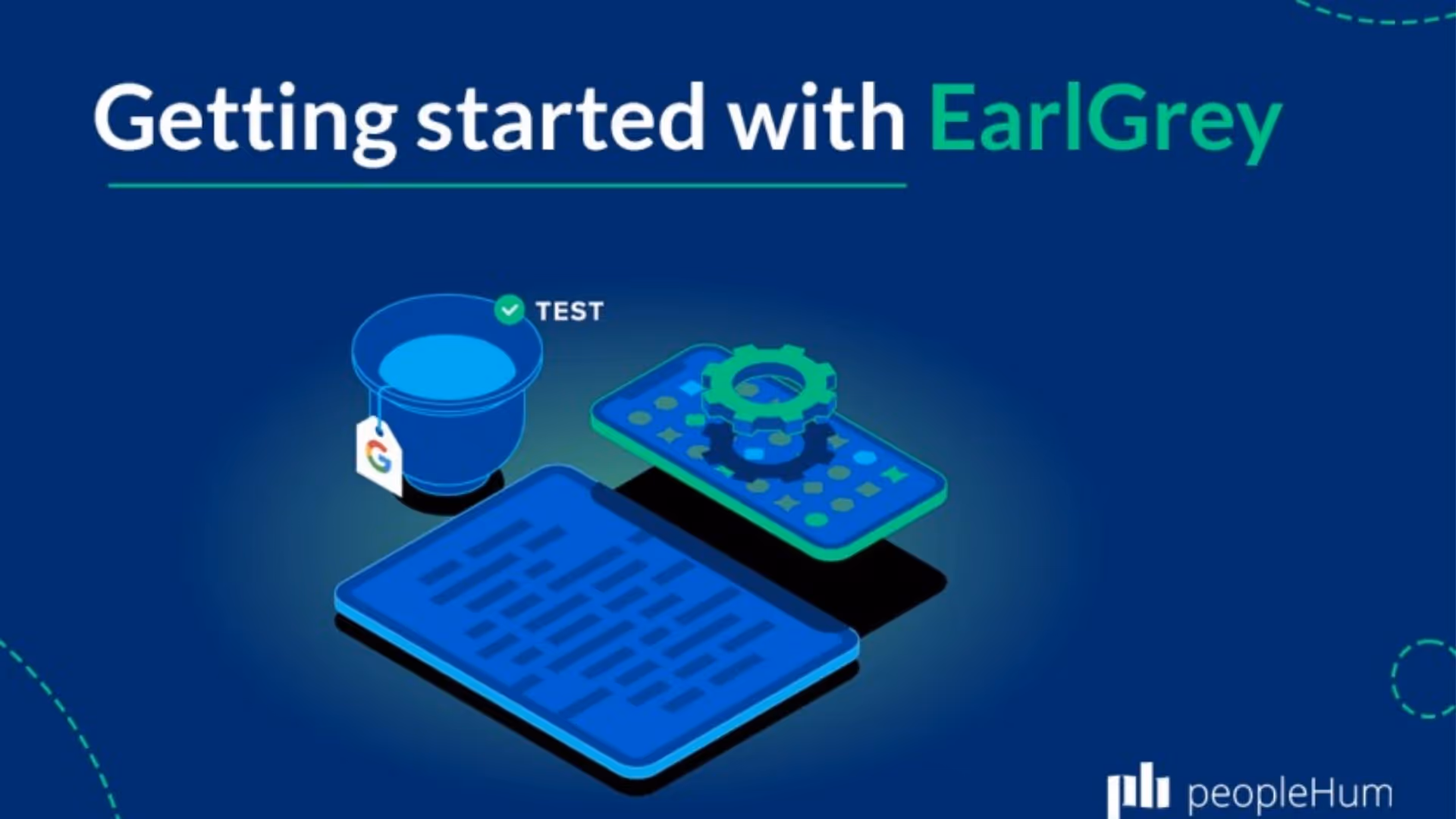 Getting started with EarlGrey

TEST

G

peopleHum